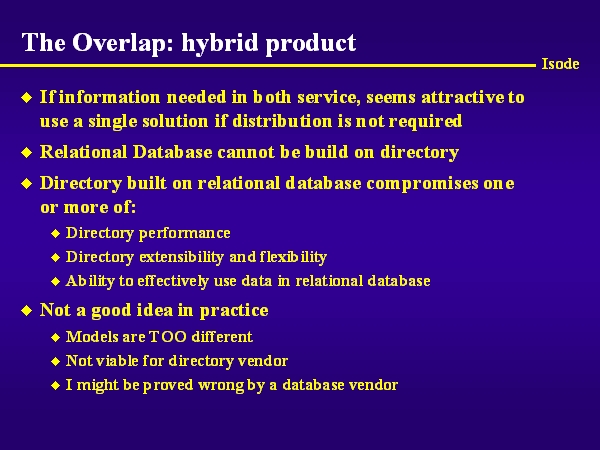 The Overlap: hybrid product

Isode

◆ If information needed in both service, seems attractive to use a single solution if distribution is not required

◆ Relational Database cannot be build on directory

◆ Directory built on relational database compromises one or more of:

◆ Directory performance

◆ Directory extensibility and flexibility

◆ Ability to effectively use data in relational database

◆ Not a good idea in practice

◆ Models are TOO different

◆ Not viable for directory vendor

◆ I might be proved wrong by a database vendor